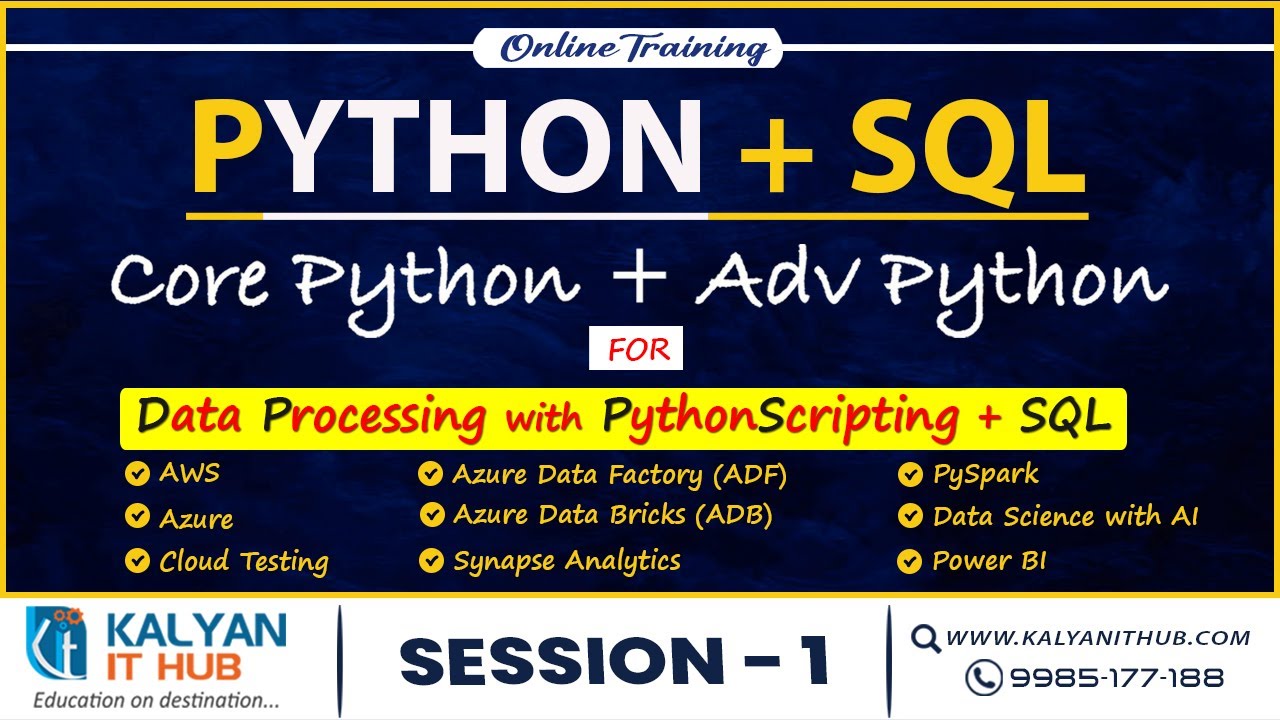 Online Training

PYTHON + SQL

Core Python + Adv Python

FOR

Data Processing with PythonScripting + SQL

AWS
Azure
Cloud Testing

Azure Data Factory (ADF)
Azure Data Bricks (ADB)
Synapse Analytics

PySpark
Data Science with AI
Power BI

KALYAN IT HUB
Education on destination...

SESSION - 1

WWW.KALYANITHUB.COM
9985-177-188